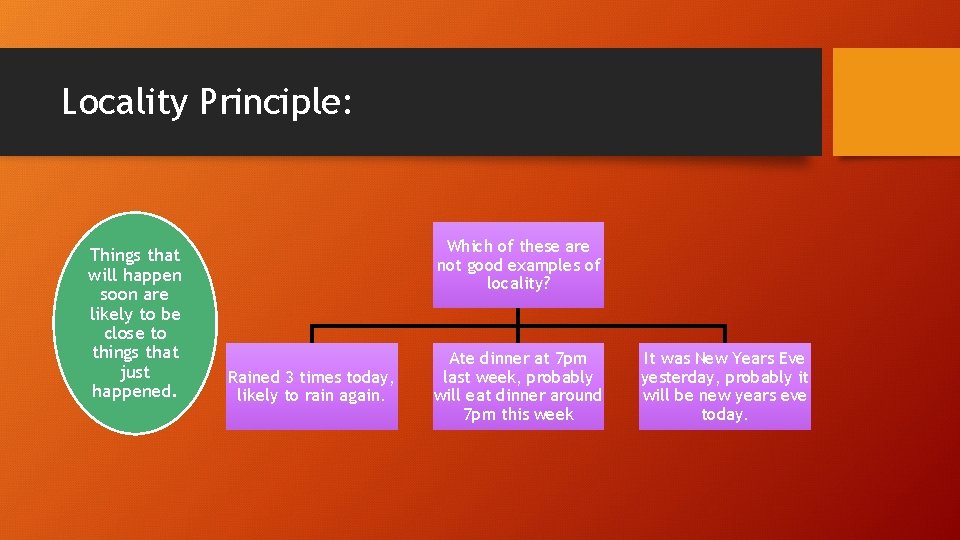 Locality Principle:

Things that will happen soon are likely to be close to things that just happened.

Which of these are not good examples of locality?

Rained 3 times today, likely to rain again.

Ate dinner at 7pm last week, probably will eat dinner around 7pm this week

It was New Years Eve yesterday, probably it will be new years eve today.